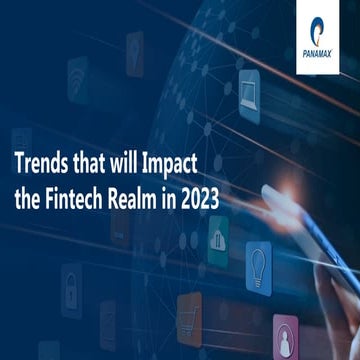 PANAMAX

Trends that will Impact the Fintech Realm in 2023